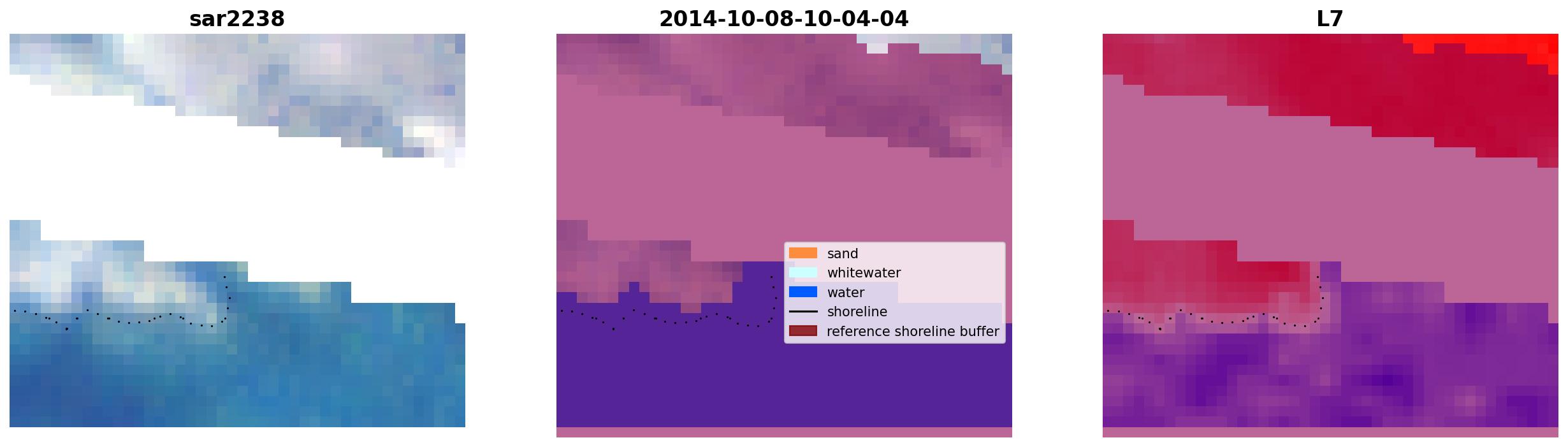 sar2238

2014-10-08-10-04-04

sand
whitewater
water
shoreline
reference shoreline buffer

L7